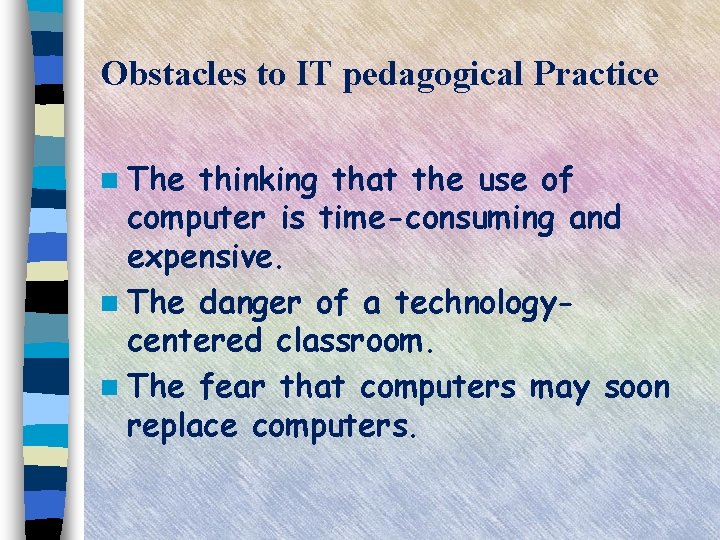 Obstacles to IT pedagogical Practice

The thinking that the use of computer is time-consuming and expensive.

The danger of a technology-centered classroom.

The fear that computers may soon replace computers.